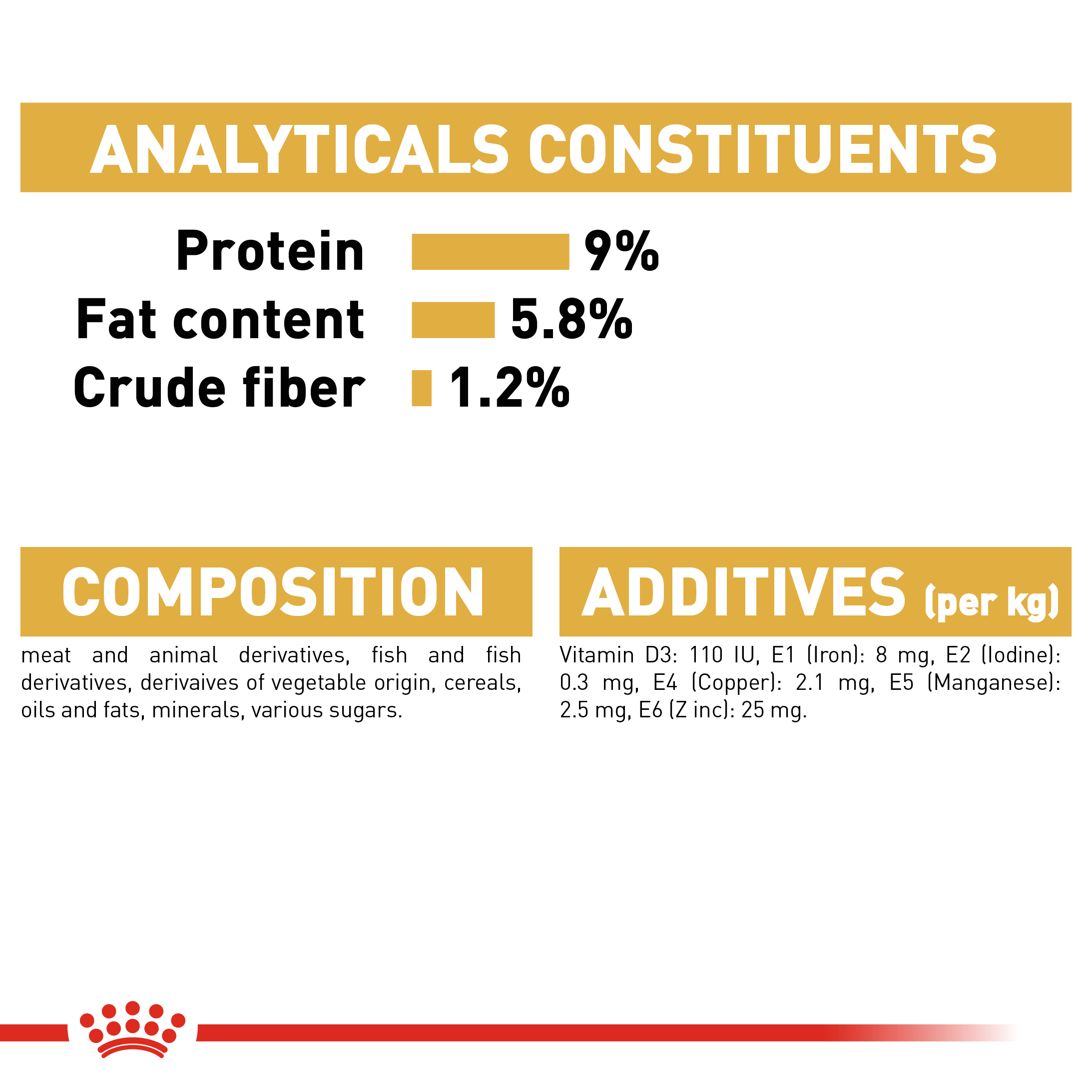 ANALYTICALS CONSTITUENTS

Protein 9%
Fat content 5.8%
Crude fiber 1.2%

COMPOSITION

meat and animal derivatives, fish and fish derivatives, derivaives of vegetable origin, cereals, oils and fats, minerals, various sugars.

ADDITIVES (per kg)

Vitamin D3: 110 IU, E1 (Iron): 8 mg, E2 (Iodine): 0.3 mg, E4 (Copper): 2.1 mg, E5 (Manganese): 2.5 mg, E6 (Z inc): 25 mg.